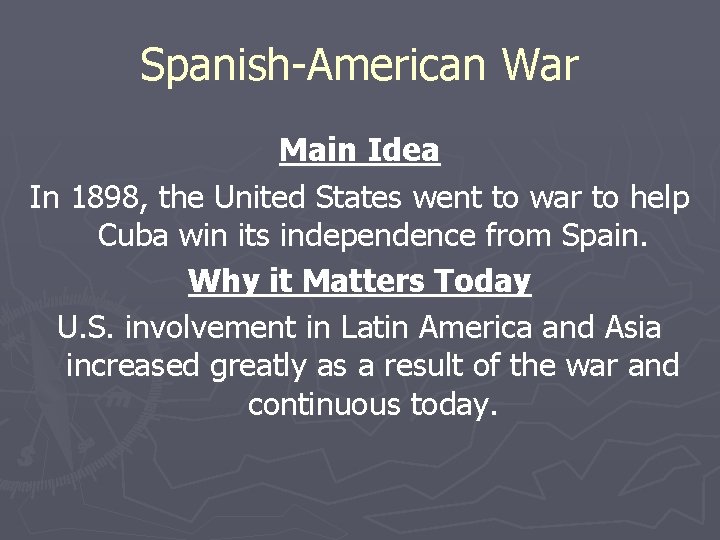 Spanish-American War

Main Idea

In 1898, the United States went to war to help Cuba win its independence from Spain.

Why it Matters Today

U.S. involvement in Latin America and Asia increased greatly as a result of the war and continuous today.